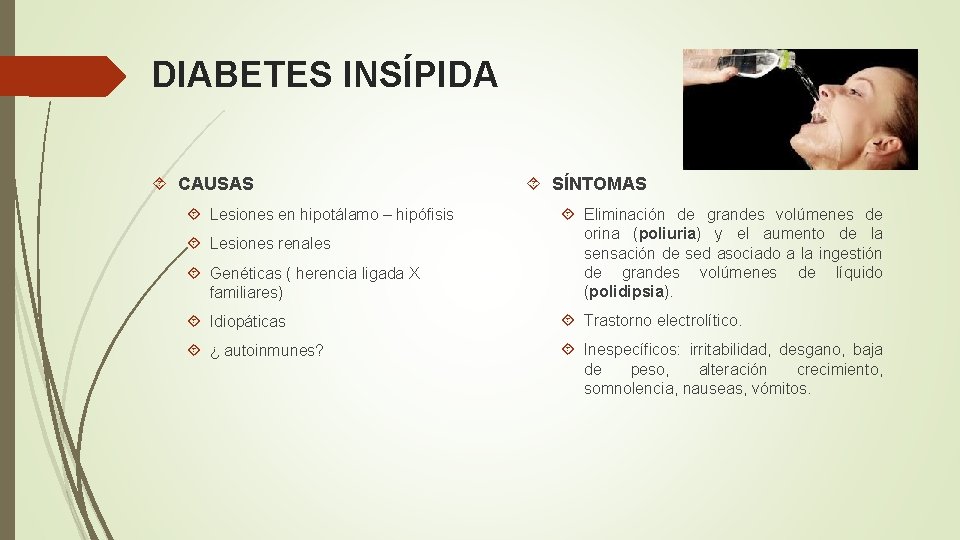 DIABETES INSÍPIDA

CAUSAS

Lesiones en hipotálamo – hipófisis

Lesiones renales

Genéticas ( herencia ligada X familiares)

Idiopáticas

¿ autoinmunes?

SÍNTOMAS

Eliminación de grandes volúmenes de orina (poliuria) y el aumento de la sensación de sed asociado a la ingestión de grandes volúmenes de líquido (polidipsia).

Trastorno electrolítico.

Inespecíficos: irritabilidad, desgano, baja de peso, alteración crecimiento, somnolencia, nauseas, vómitos.